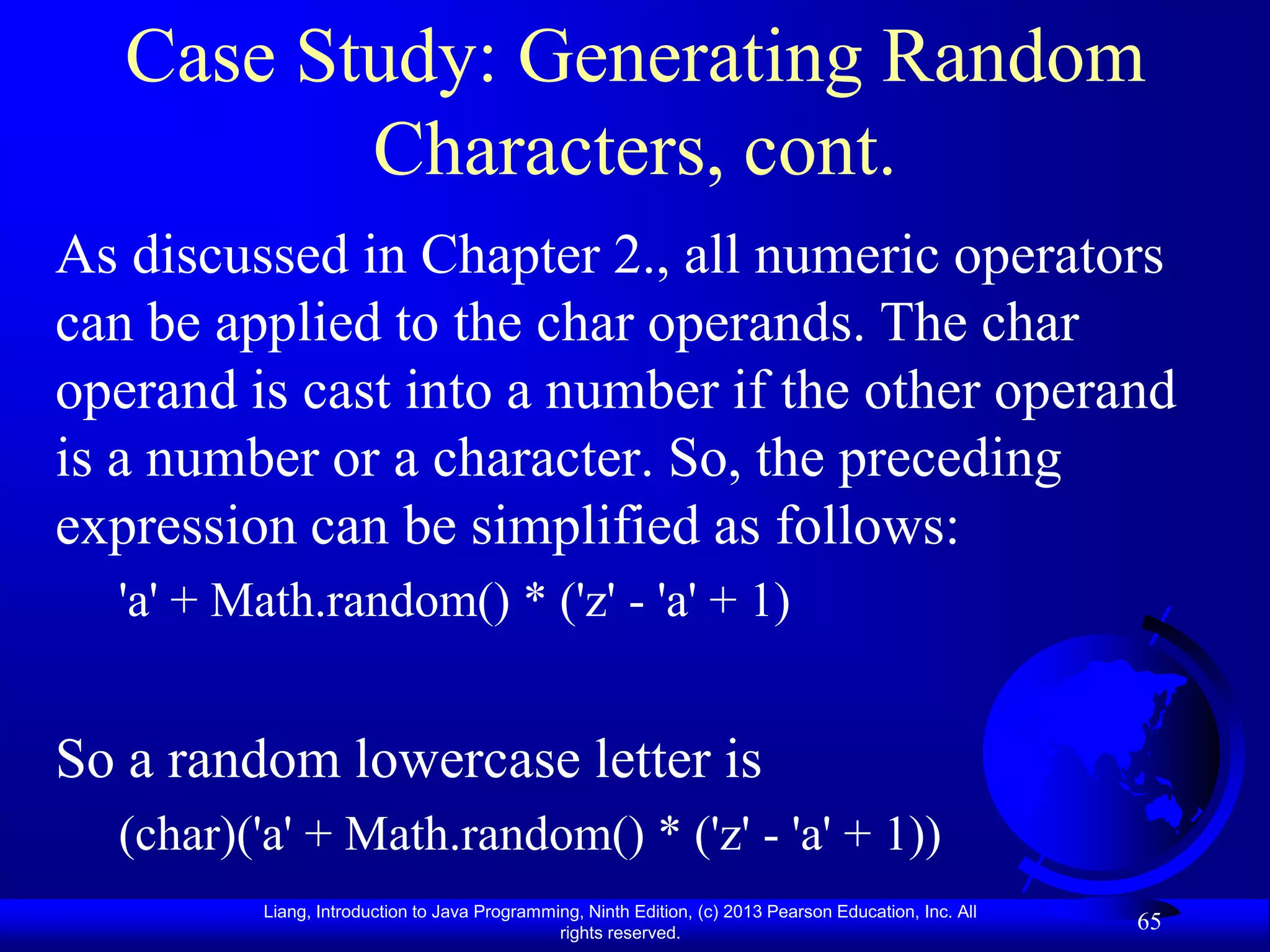 Case Study: Generating Random Characters, cont.

As discussed in Chapter 2., all numeric operators can be applied to the char operands. The char operand is cast into a number if the other operand is a number or a character. So, the preceding expression can be simplified as follows:

'a' + Math.random() * ('z' - 'a' + 1)

So a random lowercase letter is

(char)('a' + Math.random() * ('z' - 'a' + 1))

Liang, Introduction to Java Programming, Ninth Edition, (c) 2013 Pearson Education, Inc. All rights reserved.

65